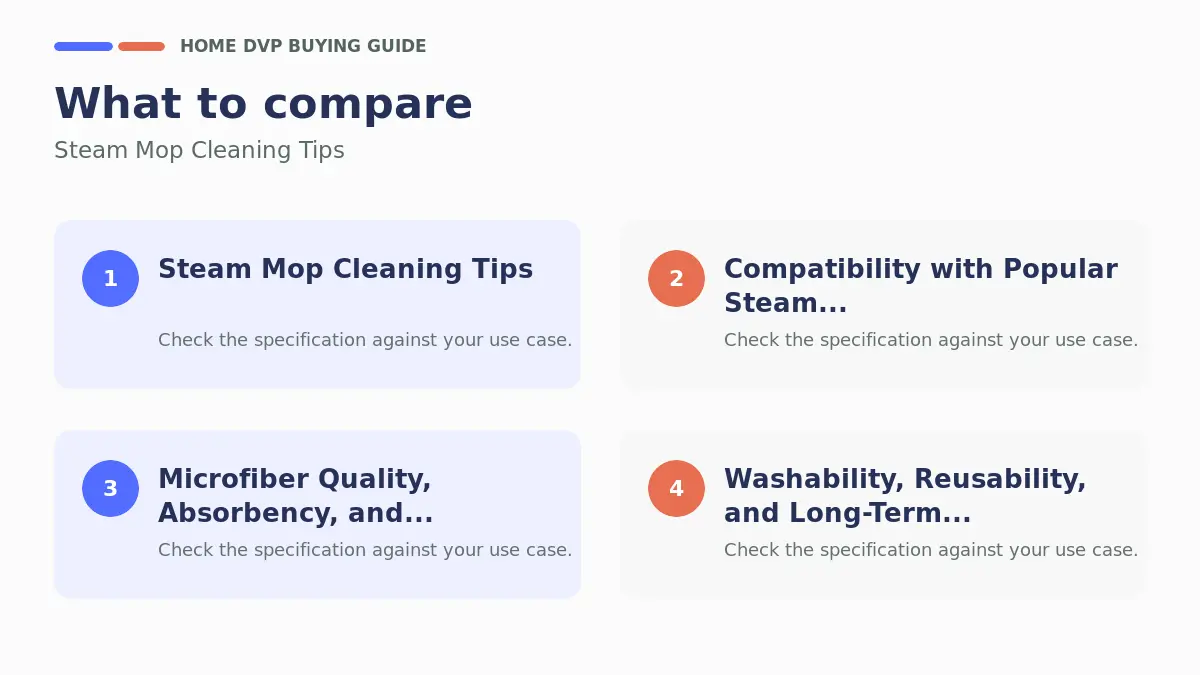 HOME DVP BUYING GUIDE

What to compare

Steam Mop Cleaning Tips

1

Steam Mop Cleaning Tips

Check the specification against your use case.

2

Compatibility with Popular Steam...

Check the specification against your use case.

3

Microfiber Quality, Absorbency, and...

Check the specification against your use case.

4

Washability, Reusability, and Long-Term...

Check the specification against your use case.